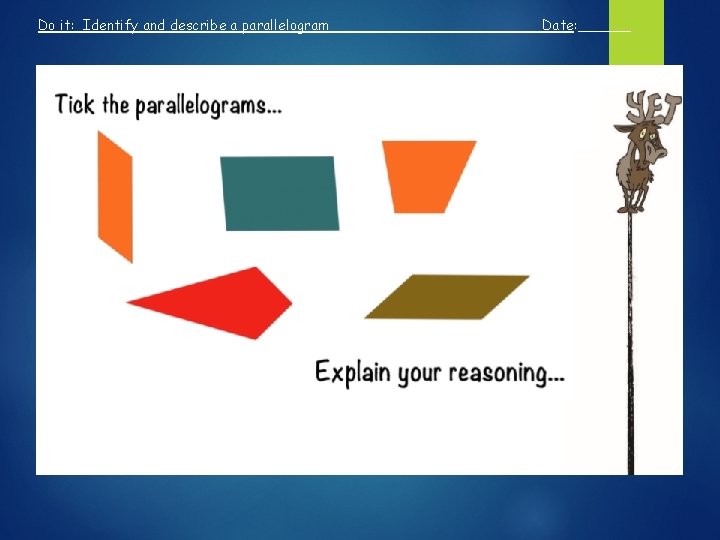 Do it: Identify and describe a parallelogram Date: ______

Tick the parallelograms...

YET

Explain your reasoning...